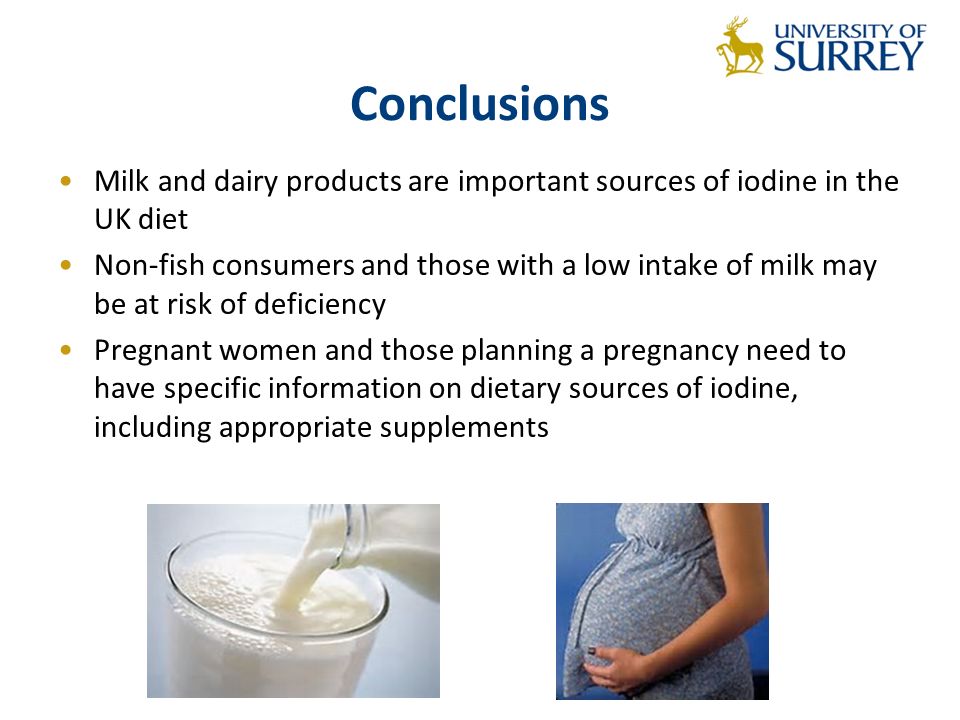 UNIVERSITY OF SURREY

Conclusions

• Milk and dairy products are important sources of iodine in the UK diet
• Non-fish consumers and those with a low intake of milk may be at risk of deficiency
• Pregnant women and those planning a pregnancy need to have specific information on dietary sources of iodine, including appropriate supplements